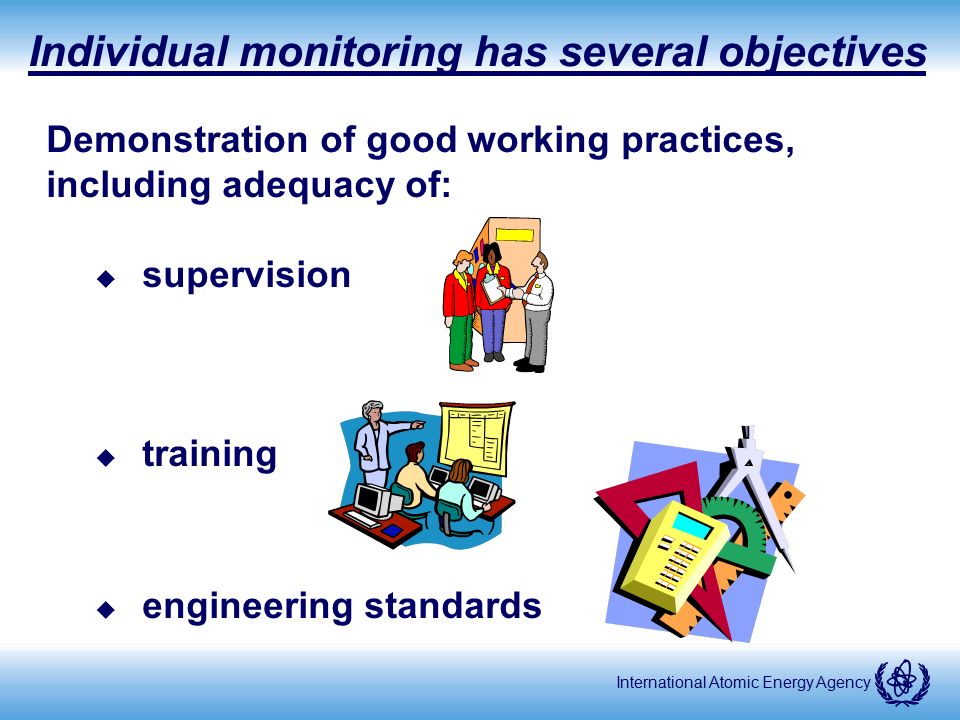 Individual monitoring has several objectives

Demonstration of good working practices, including adequacy of:

◆ supervision

◆ training

◆ engineering standards

International Atomic Energy Agency